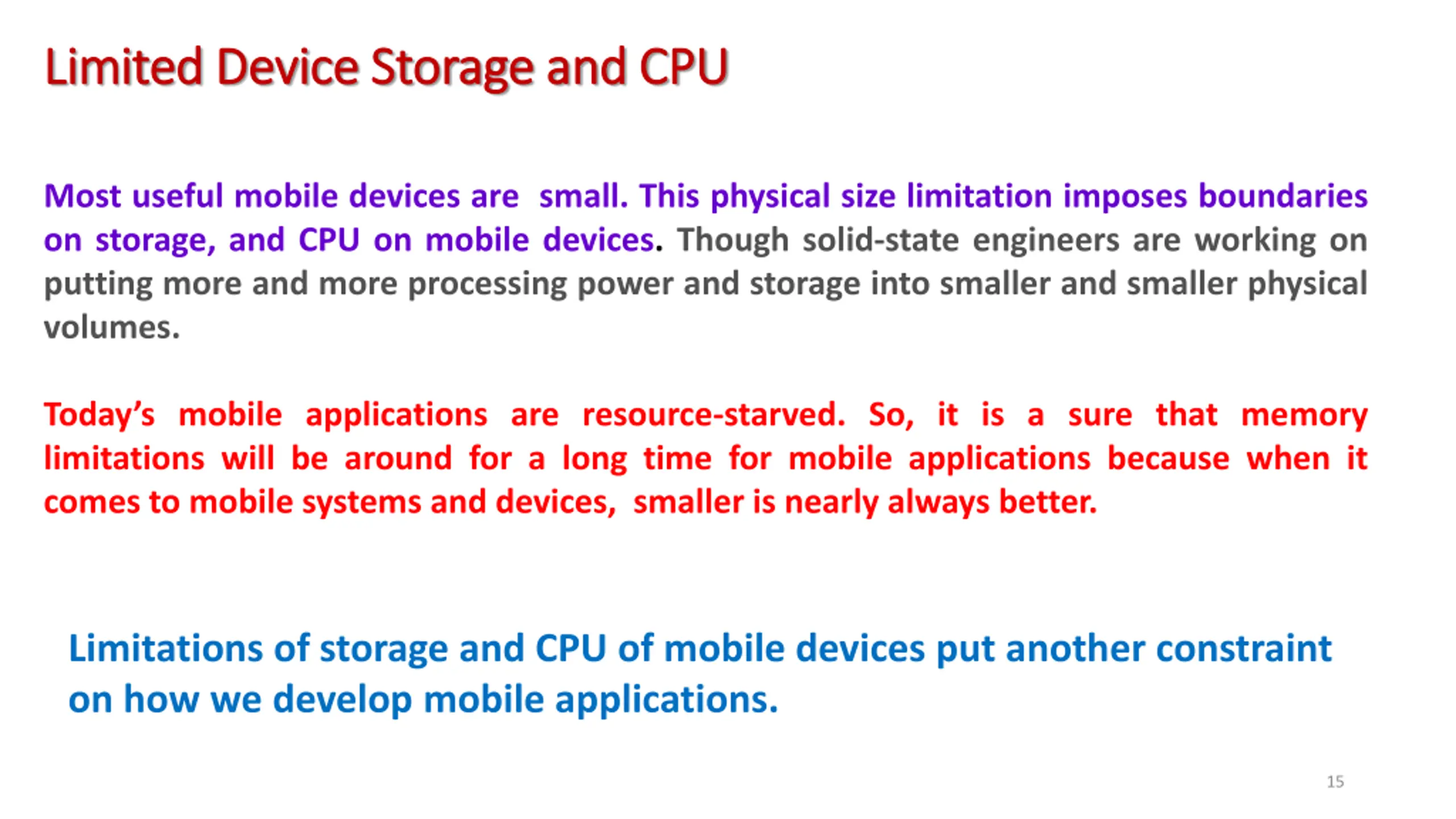 Limited Device Storage and CPU

Most useful mobile devices are small. This physical size limitation imposes boundaries on storage, and CPU on mobile devices. Though solid-state engineers are working on putting more and more processing power and storage into smaller and smaller physical volumes.

Today's mobile applications are resource-starved. So, it is a sure that memory limitations will be around for a long time for mobile applications because when it comes to mobile systems and devices, smaller is nearly always better.

Limitations of storage and CPU of mobile devices put another constraint on how we develop mobile applications.

15